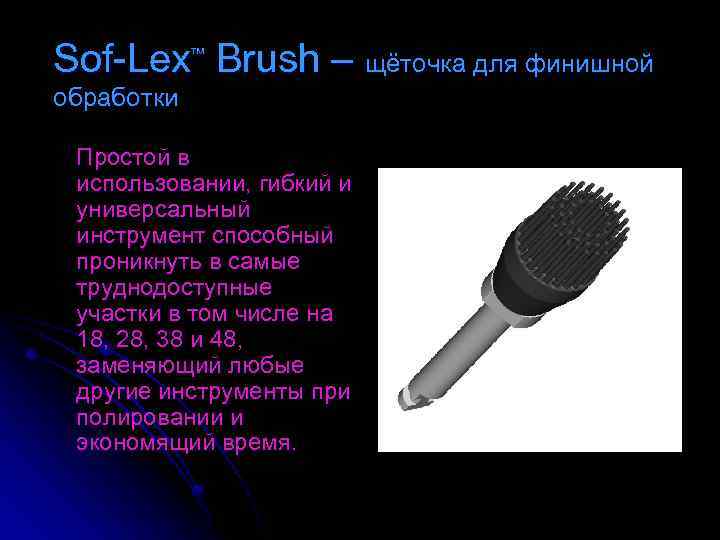 Sof-Lex™ Brush – щёточка для финишной обработки

Простой в использовании, гибкий и универсальный инструмент способный проникнуть в самые труднодоступные участки в том числе на 18, 28, 38 и 48, заменяющий любые другие инструменты при полировании и экономящий время.